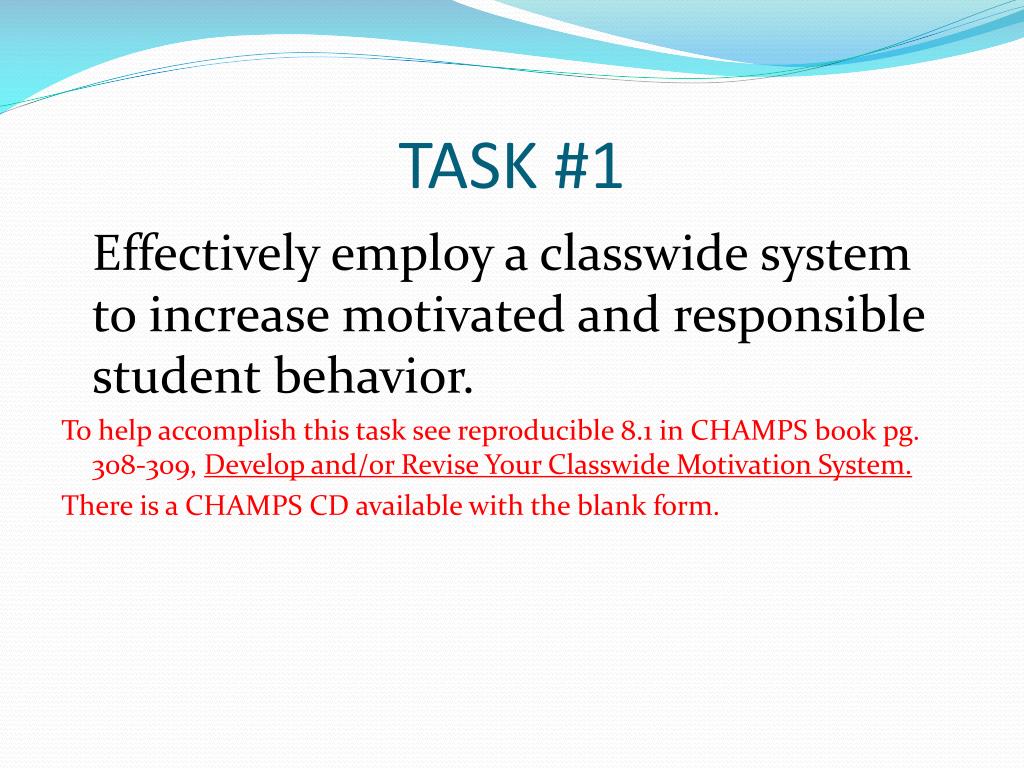 TASK #1

Effectively employ a classwide system to increase motivated and responsible student behavior.

To help accomplish this task see reproducible 8.1 in CHAMPS book pg. 308-309, Develop and/or Revise Your Classwide Motivation System.

There is a CHAMPS CD available with the blank form.